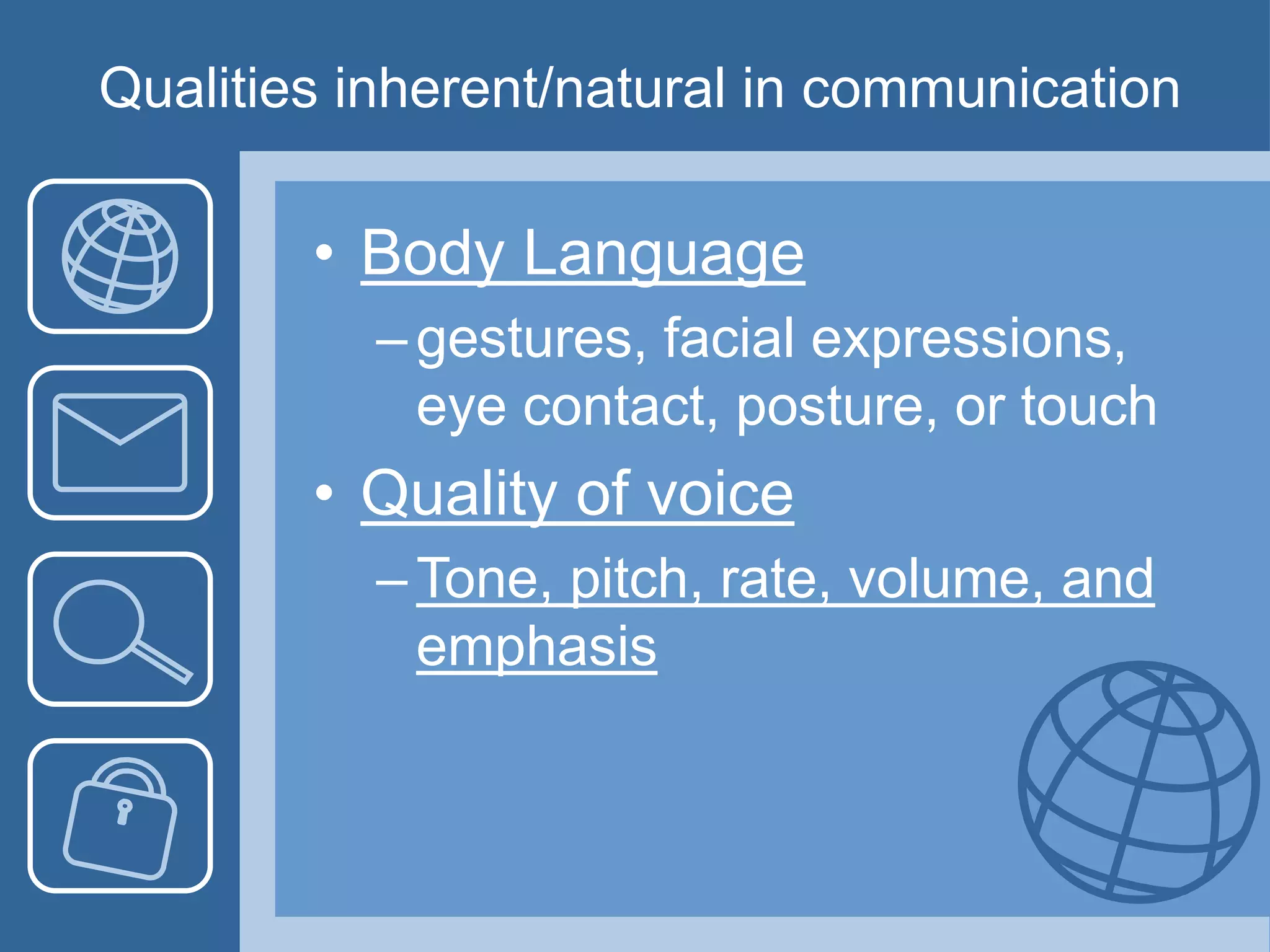 Qualities inherent/natural in communication

• Body Language
– gestures, facial expressions, eye contact, posture, or touch
• Quality of voice
– Tone, pitch, rate, volume, and emphasis